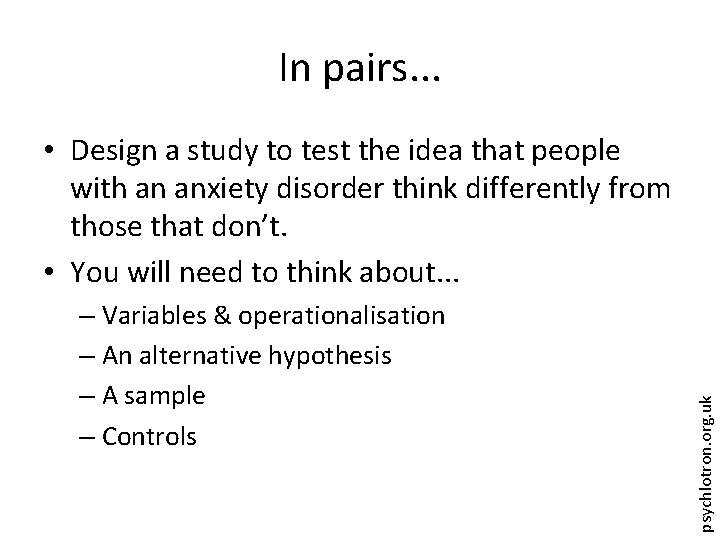 In pairs...

• Design a study to test the idea that people with an anxiety disorder think differently from those that don't.

• You will need to think about...

– Variables & operationalisation

– An alternative hypothesis

– A sample

– Controls

psychlotron.org.uk